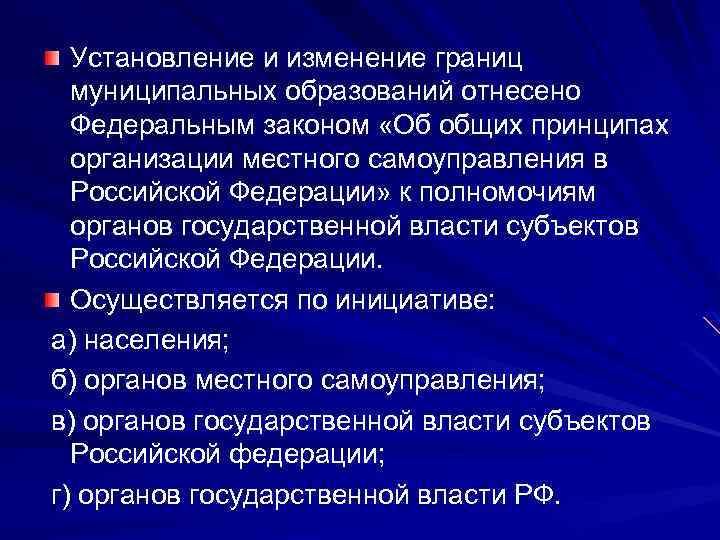 Установление и изменение границ муниципальных образований отнесено Федеральным законом «Об общих принципах организации местного самоуправления в Российской Федерации» к полномочиям органов государственной власти субъектов Российской Федерации.

Осуществляется по инициативе:

а) населения;

б) органов местного самоуправления;

в) органов государственной власти субъектов Российской федерации;

г) органов государственной власти РФ.